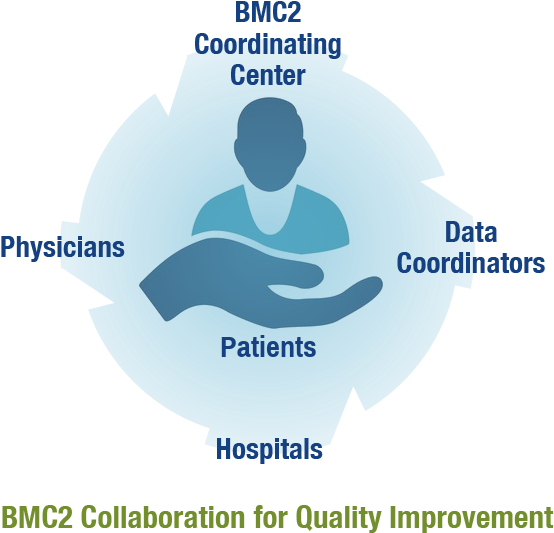 BMC2 Coordinating Center

Physicians

Data Coordinators

Patients

Hospitals

BMC2 Collaboration for Quality Improvement